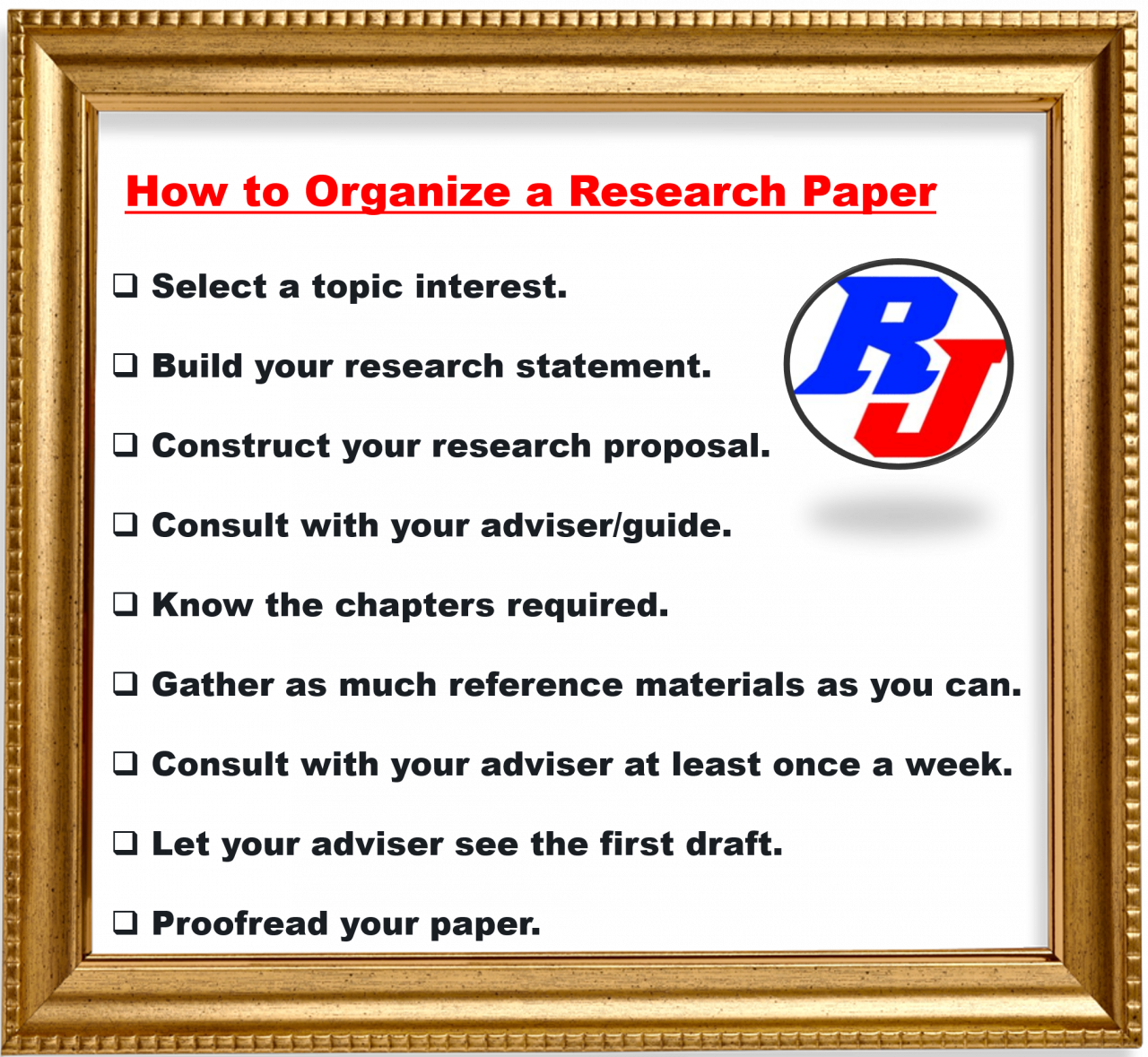 How to Organize a Research Paper

❑ Select a topic interest.

❑ Build your research statement.

❑ Construct your research proposal.

❑ Consult with your adviser/guide.

❑ Know the chapters required.

❑ Gather as much reference materials as you can.

❑ Consult with your adviser at least once a week.

❑ Let your adviser see the first draft.

❑ Proofread your paper.

RJ